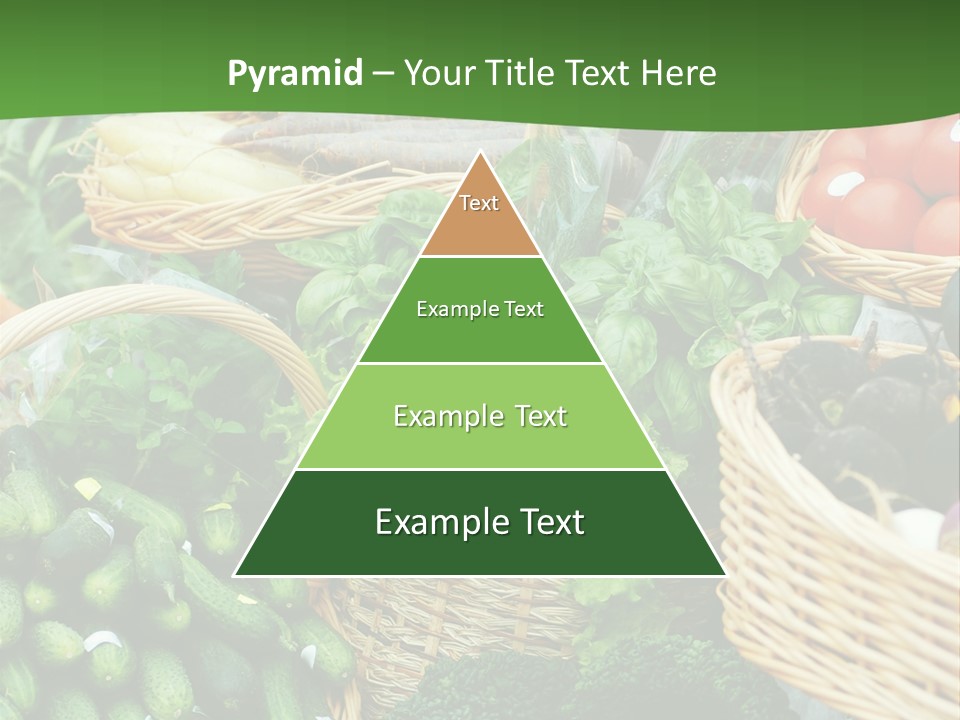 Pyramid – Your Title Text Here

Text

Example Text

Example Text

Example Text